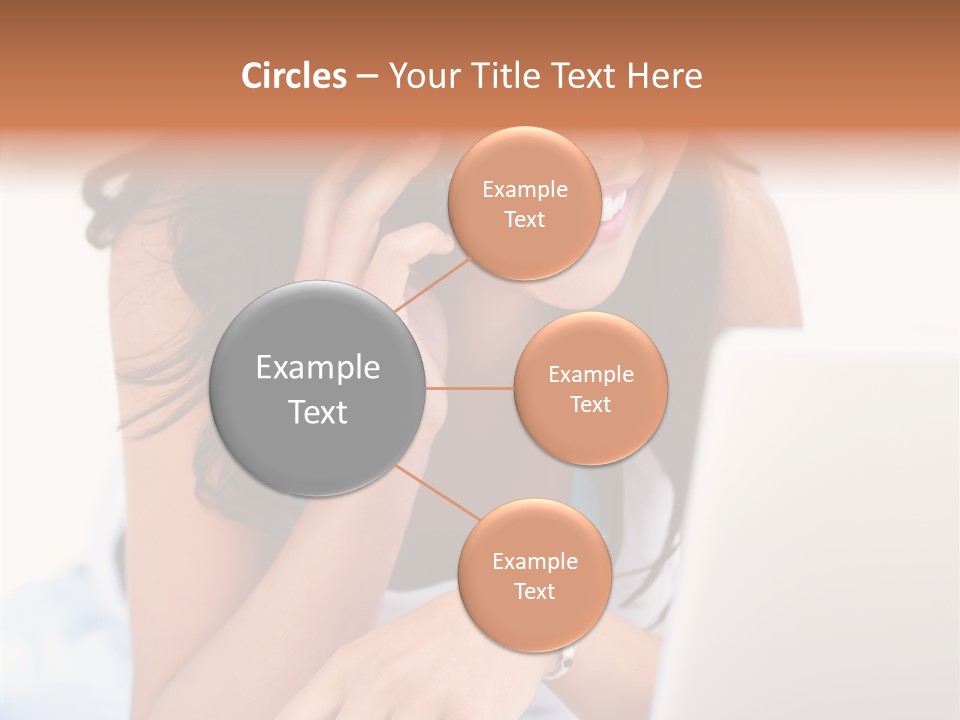 Circles – Your Title Text Here

Example Text

Example Text

Example Text

Example Text